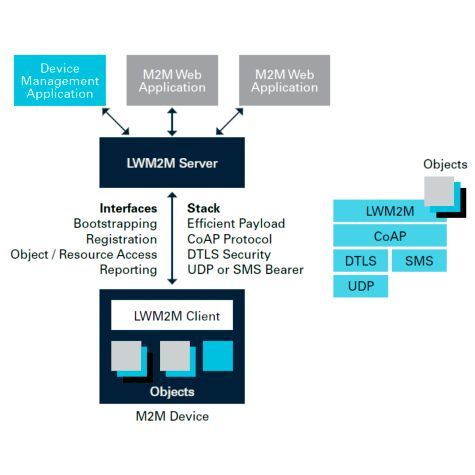 Device Management Application

M2M Web Application

M2M Web Application

LWM2M Server

Interfaces
Bootstrapping
Registration
Object / Resource Access
Reporting

Stack
Efficient Payload
CoAP Protocol
DTLS Security
UDP or SMS Bearer

LWM2M Client

Objects

M2M Device

Objects

LWM2M

CoAP

DTLS

SMS

UDP